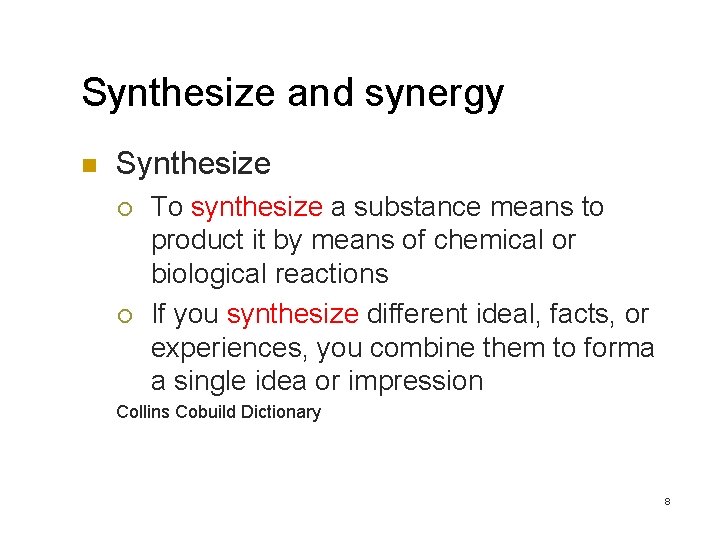 Synthesize and synergy

Synthesize

To synthesize a substance means to product it by means of chemical or biological reactions

If you synthesize different ideal, facts, or experiences, you combine them to forma a single idea or impression

Collins Cobuild Dictionary

8